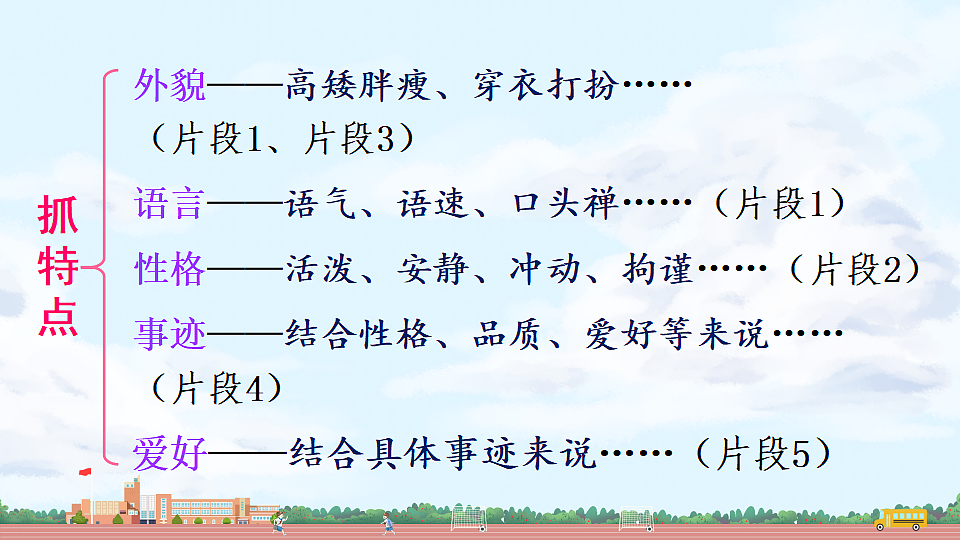 抓特点

外貌——高矮胖瘦、穿衣打扮……（片段1、片段3）

语言——语气、语速、口头禅……（片段1）

性格——活泼、安静、冲动、拘谨……（片段2）

事迹——结合性格、品质、爱好等来说……（片段4）

爱好——结合具体事迹来说……（片段5）